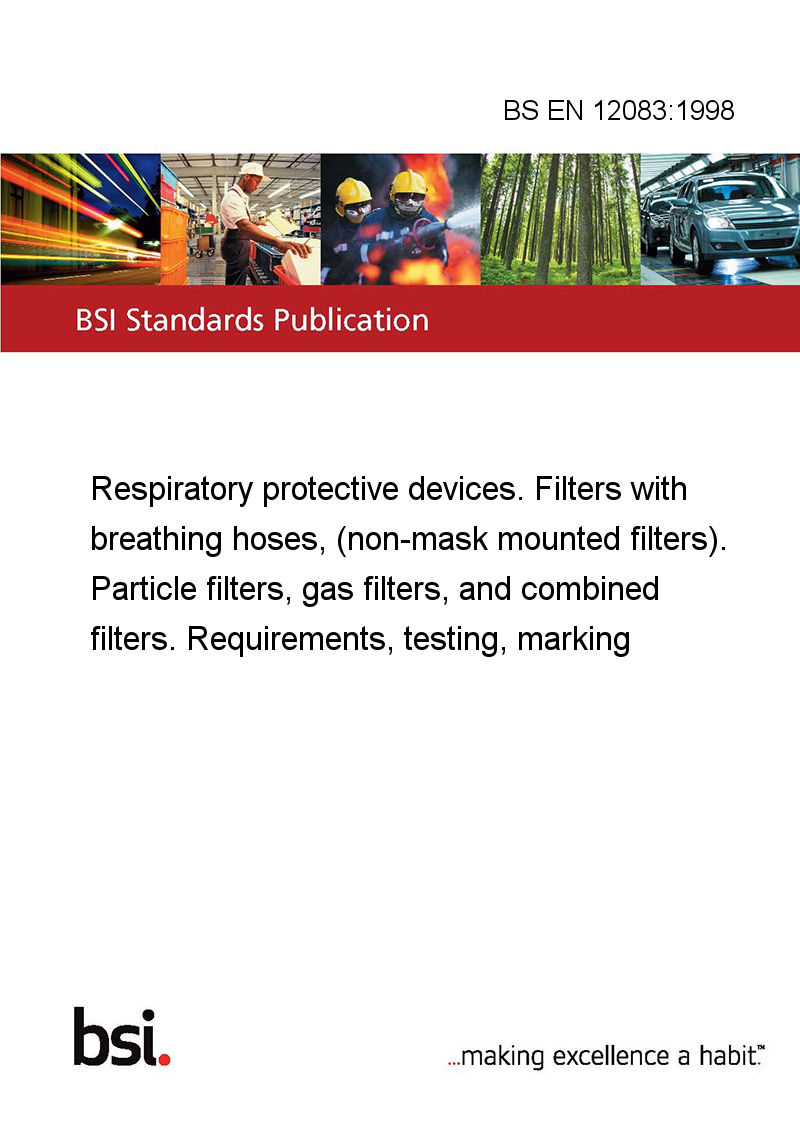 BS EN 12083:1998

BSI Standards Publication

Respiratory protective devices. Filters with breathing hoses, (non-mask mounted filters). Particle filters, gas filters, and combined filters. Requirements, testing, marking

bsi.

...making excellence a habit.™